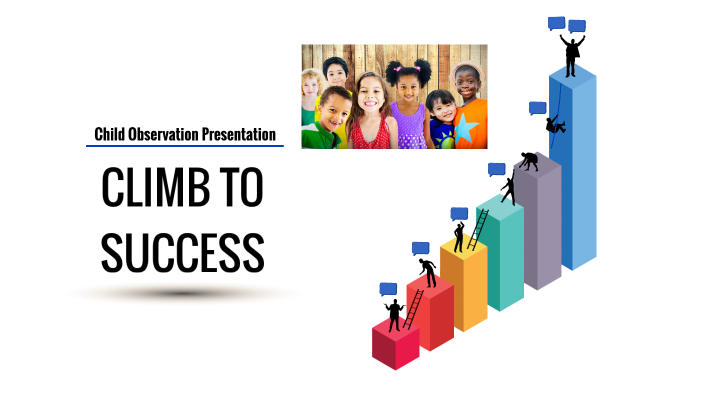 Child Observation Presentation

CLIMB TO SUCCESS